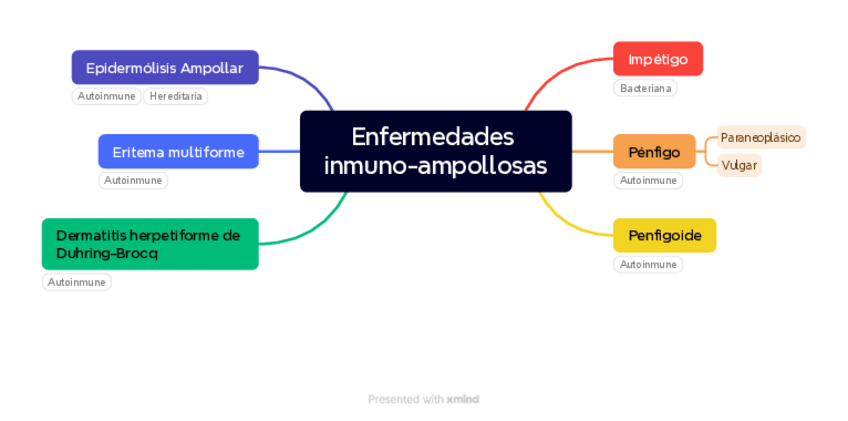 Enfermedades inmuno-ampollosas

Epidermólisis Ampollar
Autoinmune
Hereditaria

Eritema multiforme
Autoinmune

Dermatitis herpetiforme de Duhring-Brocq
Autoinmune

Impétigo
Bacteriana

Pénfigo
Autoinmune
Paraneoplásico
Vulgar

Penfigoide
Autoinmune

Presented with xmind